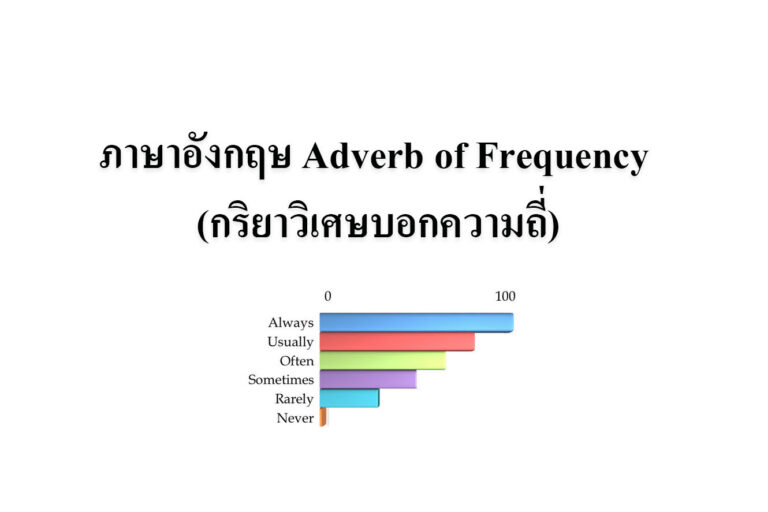 ภาษาอังกฤษ Adverb of Frequency
(กริยาวิเศษบอกความถี่)

0
100
Always
Usually
Often
Sometimes
Rarely
Never